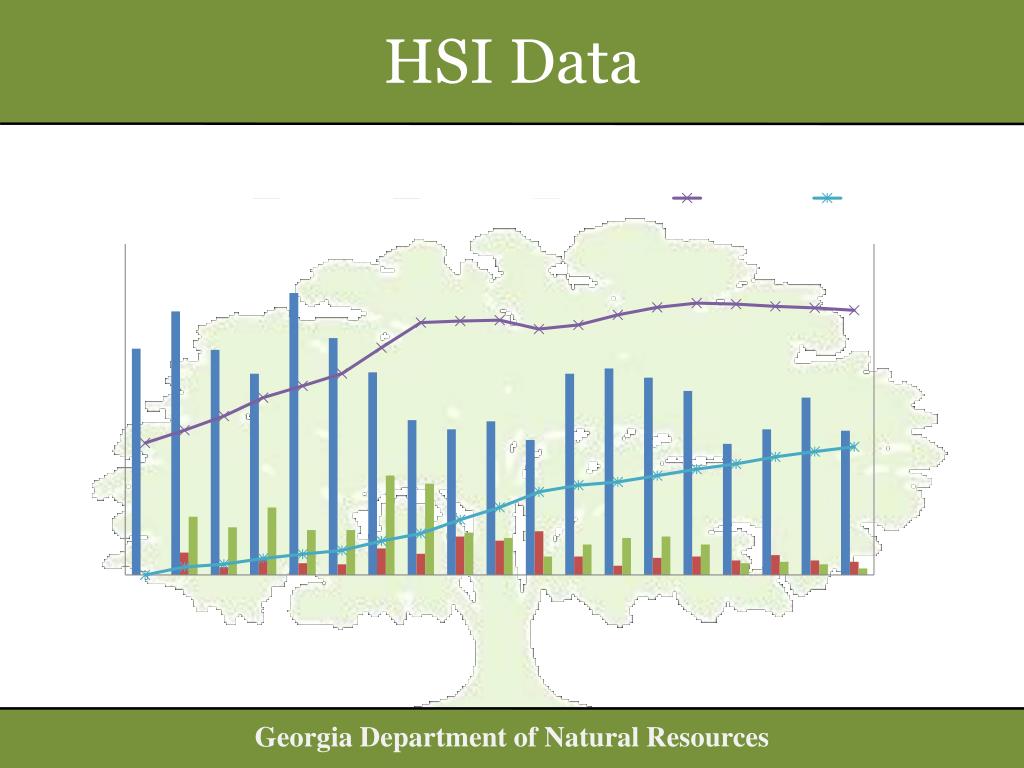 HSI Data

Georgia Department of Natural Resources